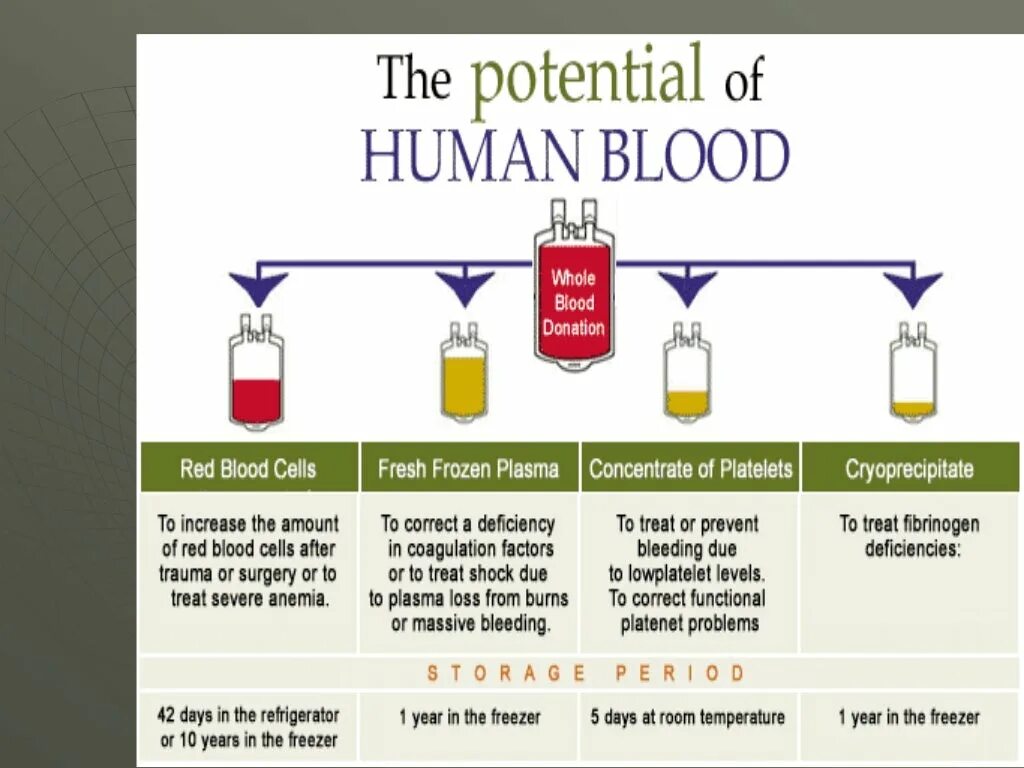 The potential of
HUMAN BLOOD

Whole Blood Donation

| Red Blood Cells | Fresh Frozen Plasma | Concentrate of Platelets | Cryoprecipitate |
|---|---|---|---|
| To increase the amount of red blood cells after trauma or surgery or to treat severe anemia. | To correct a deficiency in coagulation factors or to treat shock due to plasma loss from burns or massive bleeding. | To treat or prevent bleeding due to lowplatelet levels. To correct functional platenet problems | To treat fibrinogen deficiencies: |
| STORAGE PERIOD | | | |
| 42 days in the refrigerator or 10 years in the freezer | 1 year in the freezer | 5 days at room temperature | 1 year in the freezer |